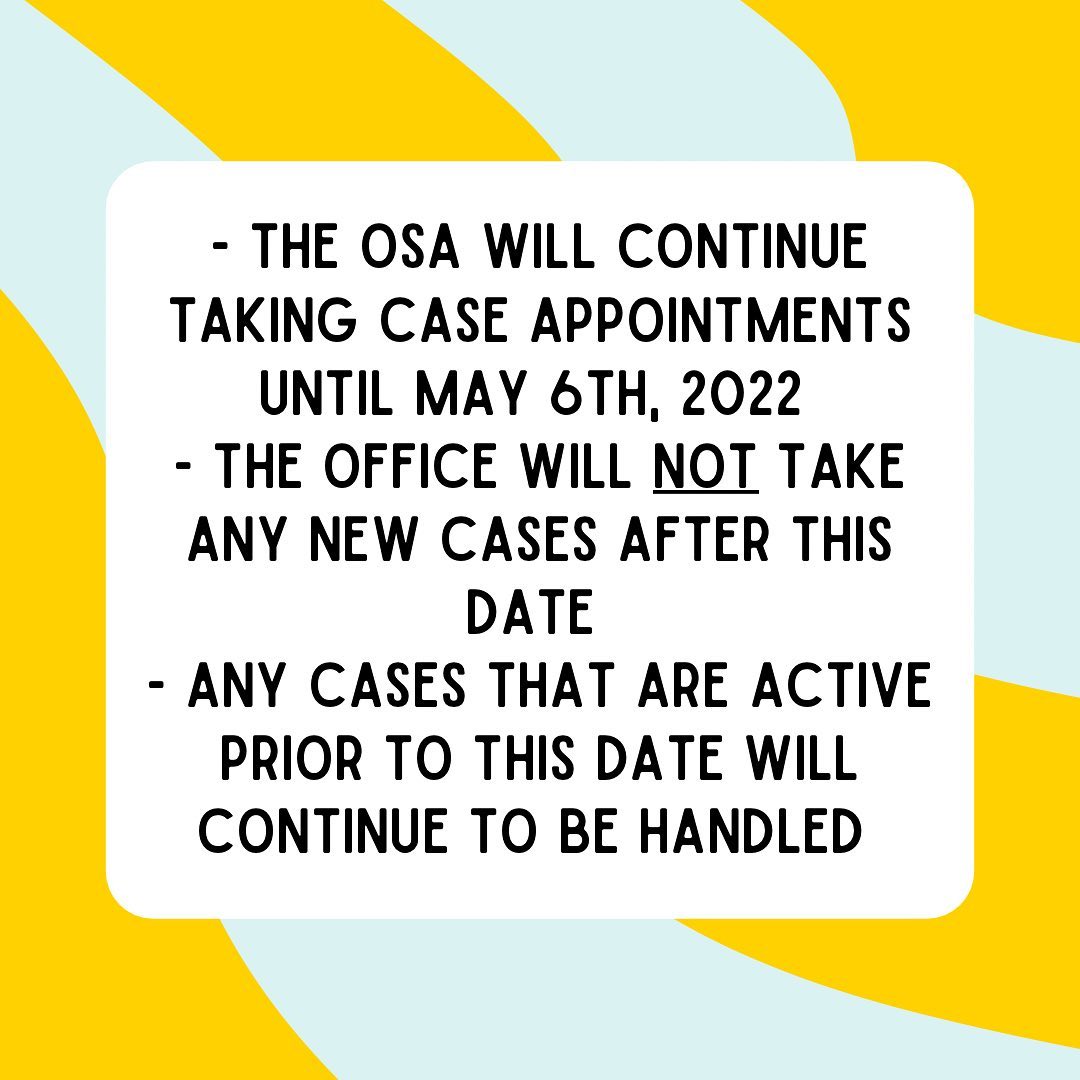 - THE OSA WILL CONTINUE TAKING CASE APPOINTMENTS UNTIL MAY 6TH, 2022
- THE OFFICE WILL NOT TAKE ANY NEW CASES AFTER THIS DATE
- ANY CASES THAT ARE ACTIVE PRIOR TO THIS DATE WILL CONTINUE TO BE HANDLED